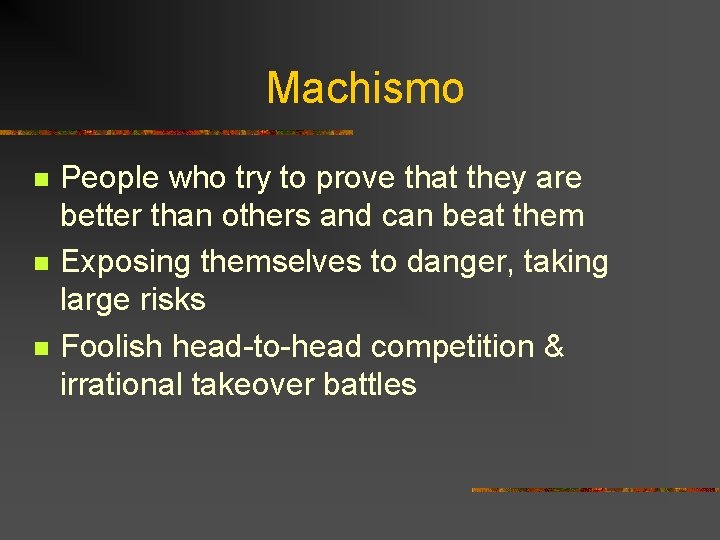 Machismo

- People who try to prove that they are better than others and can beat them
- Exposing themselves to danger, taking large risks
- Foolish head-to-head competition & irrational takeover battles